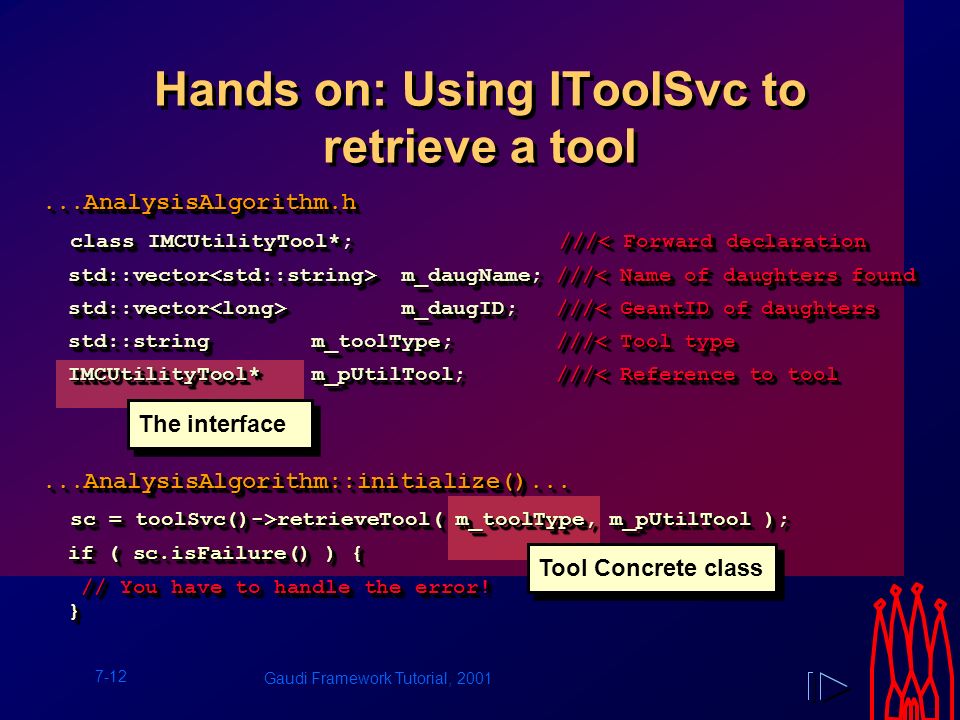 Hands on: Using IToolSvc to retrieve a tool

...AnalysisAlgorithm.h

class IMCUtilityTool*; ///< Forward declaration
std::vector<std::string> m_daugName; ///< Name of daughters found
std::vector<long> m_daugID; ///< GeantID of daughters
std::string m_toolType; ///< Tool type
IMCUtilityTool* m_pUtilTool; ///< Reference to tool

The interface

...AnalysisAlgorithm::initialize()...

sc = toolSvc()->retrieveTool( m_toolType, m_pUtilTool );
if ( sc.isFailure() ) {
// You have to handle the error!
}

Tool Concrete class

7-12

Gaudi Framework Tutorial, 2001